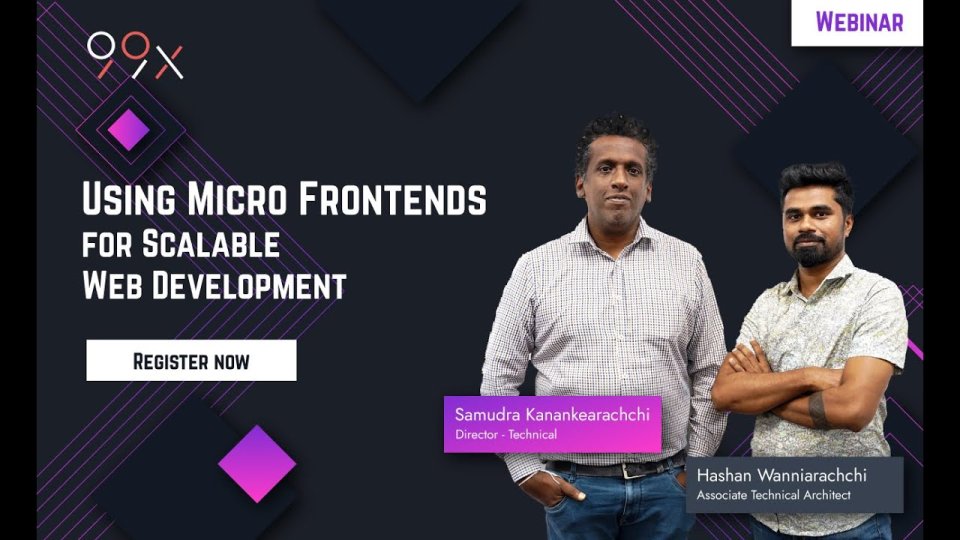 99X

WEBINAR

USING MICRO FRONTENDS FOR SCALABLE WEB DEVELOPMENT

REGISTER NOW

Samudra Kanankearachchi
Director - Technical

Hashan Wanniarachchi
Associate Technical Architect